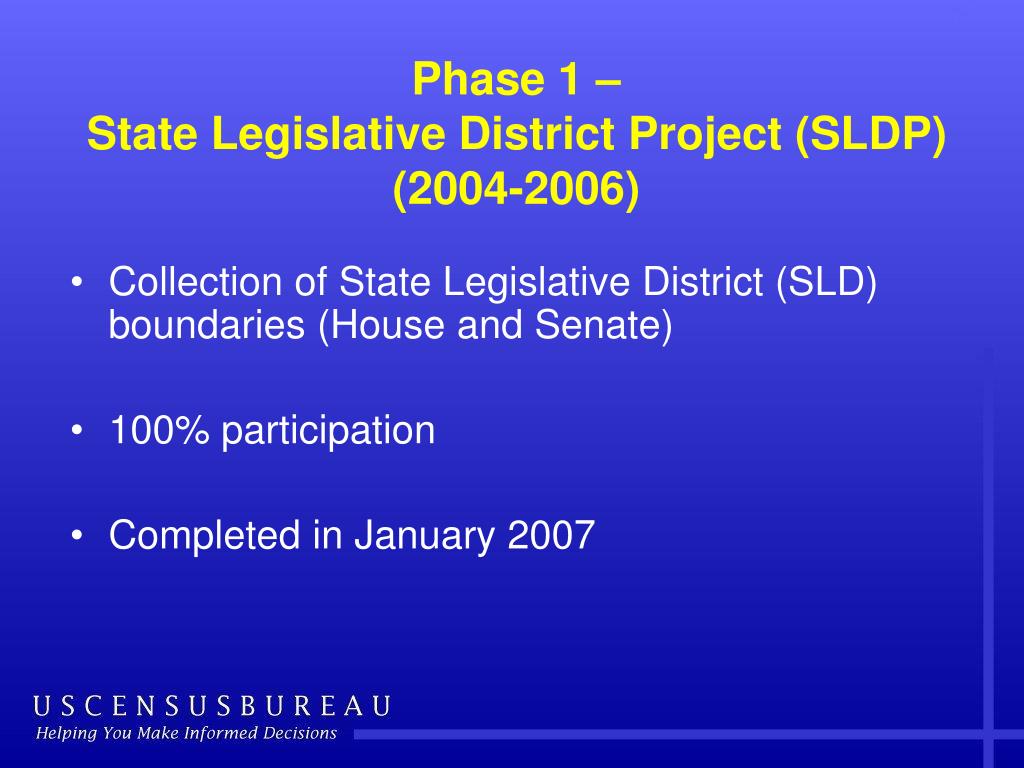 Phase 1 –
State Legislative District Project (SLDP)
(2004-2006)

• Collection of State Legislative District (SLD) boundaries (House and Senate)

• 100% participation

• Completed in January 2007

USCENSUSBUREAU
Helping You Make Informed Decisions